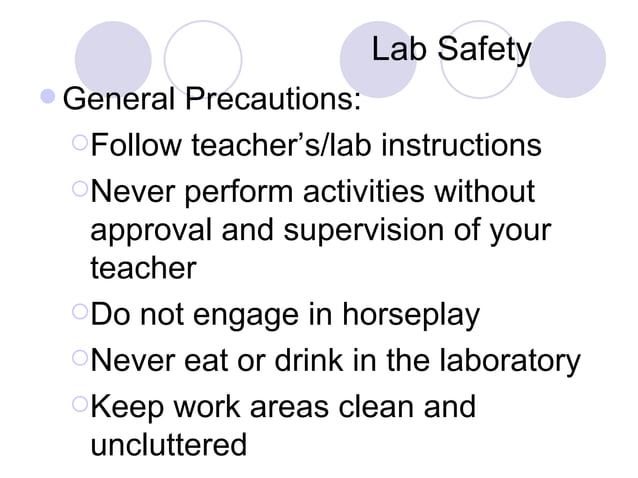 Lab Safety

General Precautions:

Follow teacher’s/lab instructions

Never perform activities without approval and supervision of your teacher

Do not engage in horseplay

Never eat or drink in the laboratory

Keep work areas clean and uncluttered